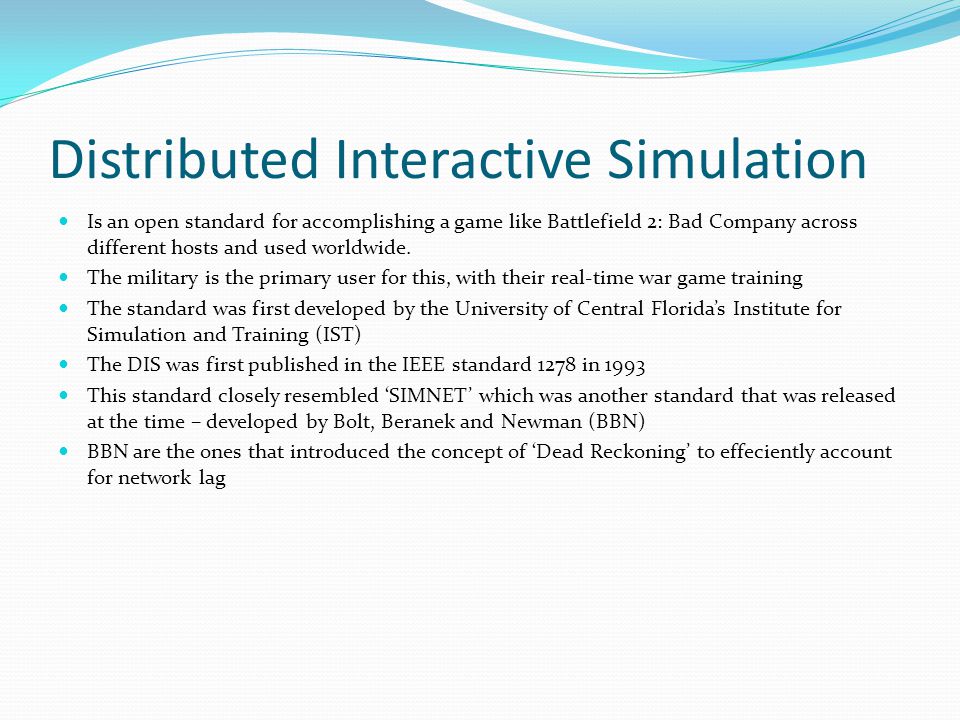 Distributed Interactive Simulation

- Is an open standard for accomplishing a game like Battlefield 2: Bad Company across different hosts and used worldwide.
- The military is the primary user for this, with their real-time war game training
- The standard was first developed by the University of Central Florida's Institute for Simulation and Training (IST)
- The DIS was first published in the IEEE standard 1278 in 1993
- This standard closely resembled 'SIMNET' which was another standard that was released at the time – developed by Bolt, Beranek and Newman (BBN)
- BBN are the ones that introduced the concept of 'Dead Reckoning' to effeciently account for network lag